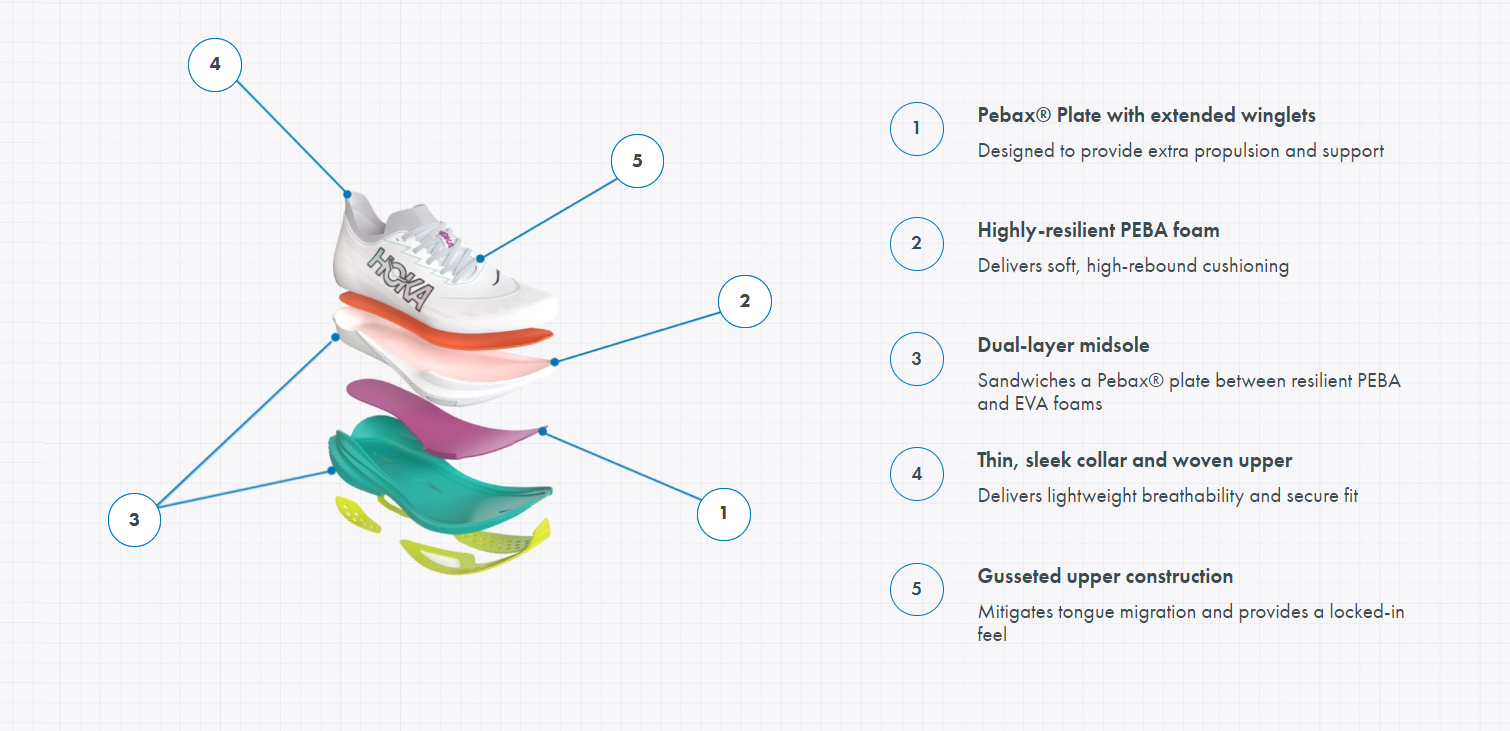 4

5

HOKA

2

3

1

1
Pebax® Plate with extended winglets
Designed to provide extra propulsion and support

2
Highly-resilient PEBA foam
Delivers soft, high-rebound cushioning

3
Dual-layer midsole
Sandwiches a Pebax® plate between resilient PEBA and EVA foams

4
Thin, sleek collar and woven upper
Delivers lightweight breathability and secure fit

5
Gusseted upper construction
Mitigates tongue migration and provides a locked-in feel